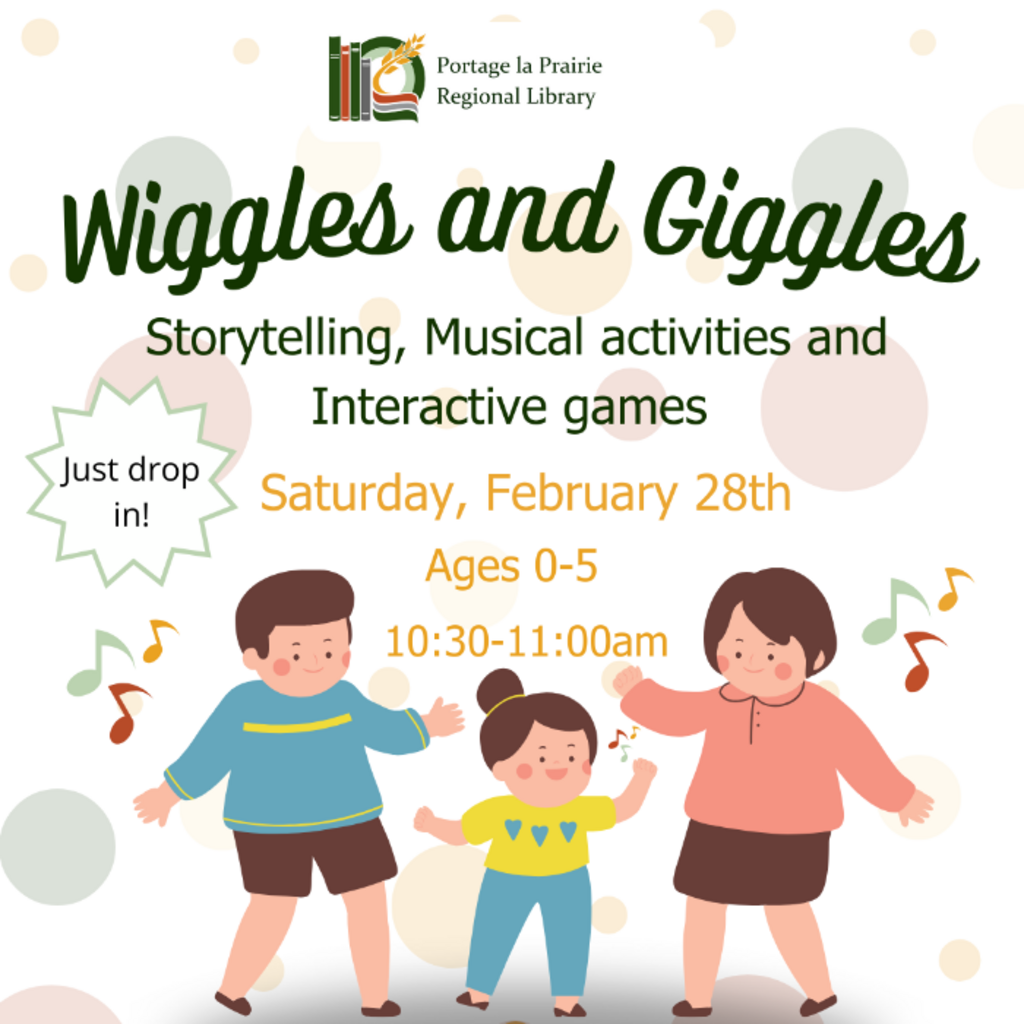 Portage la Prairie Regional Library

Wiggles and Giggles

Storytelling, Musical activities and Interactive games

Just drop in!

Saturday, February 28th

Ages 0-5

10:30-11:00am